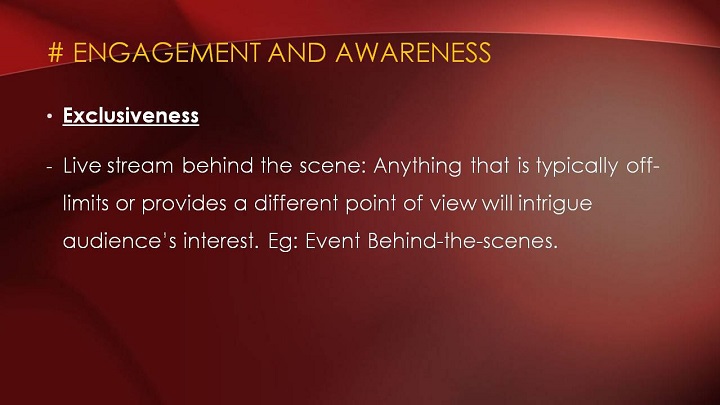 # ENGAGEMENT AND AWARENESS

• Exclusiveness

- Live stream behind the scene: Anything that is typically off-limits or provides a different point of view will intrigue audience's interest. Eg: Event Behind-the-scenes.